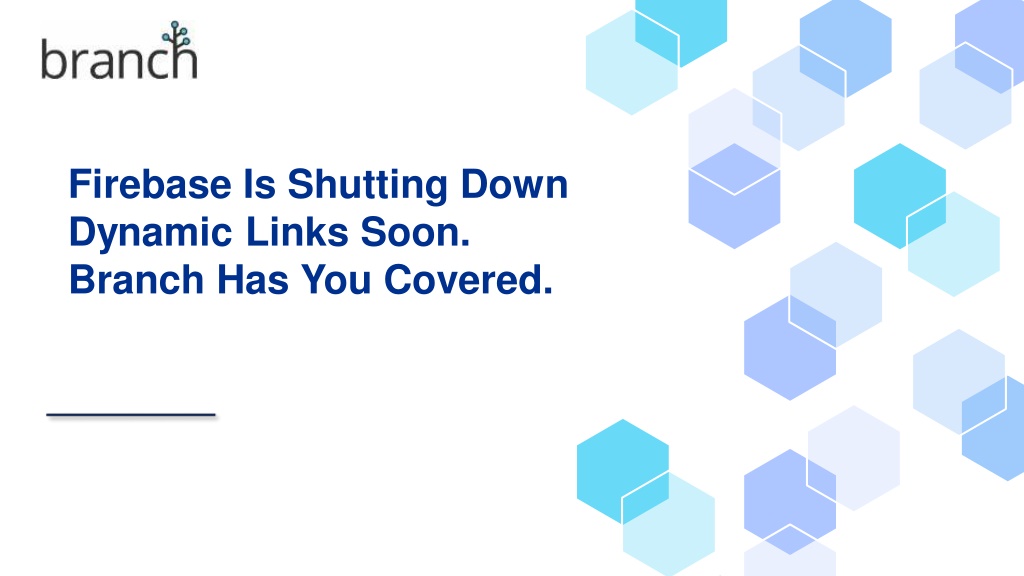 branch

Firebase Is Shutting Down Dynamic Links Soon. Branch Has You Covered.